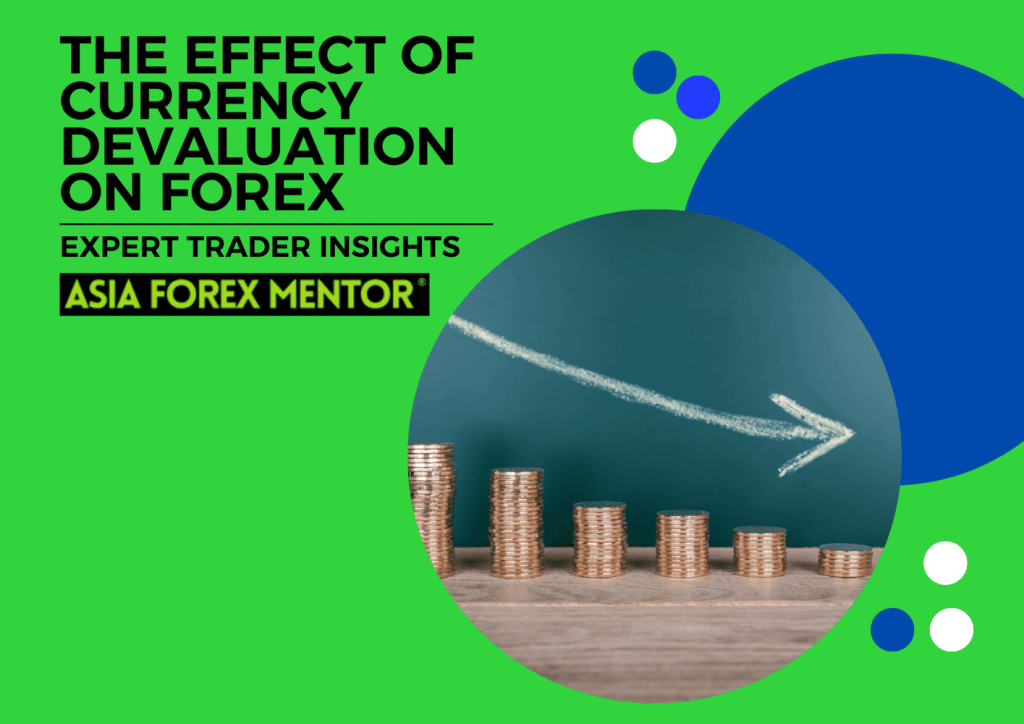 THE EFFECT OF CURRENCY DEVALUATION ON FOREX

EXPERT TRADER INSIGHTS

ASIA FOREX MENTOR®